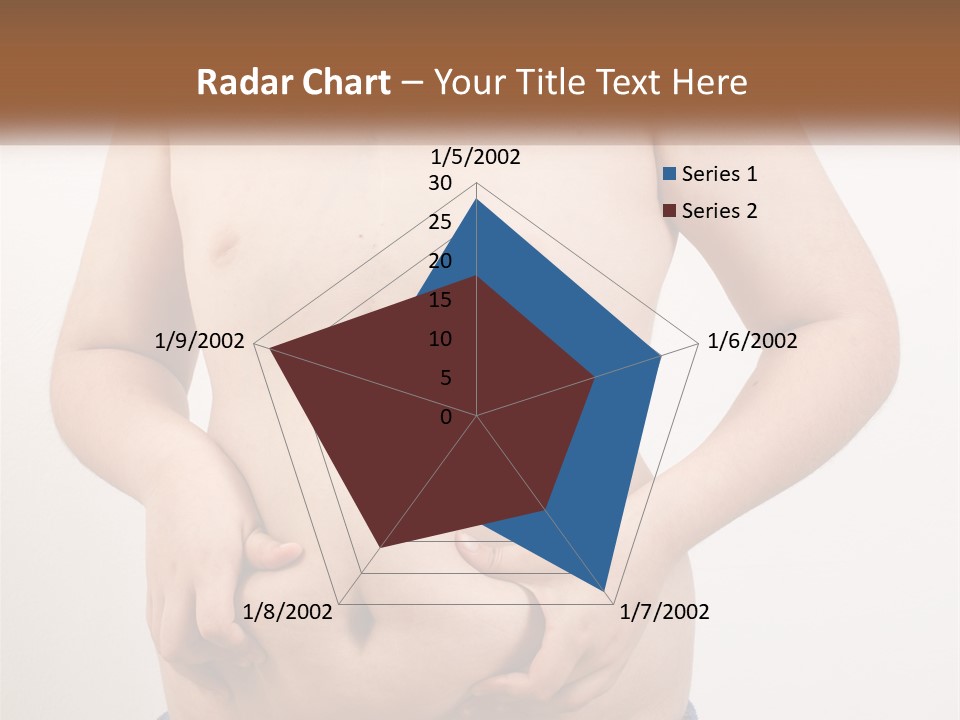 Radar Chart – Your Title Text Here

1/5/2002
30
25
20
15
10
5
0
1/6/2002
1/7/2002
1/8/2002
1/9/2002

Series 1
Series 2